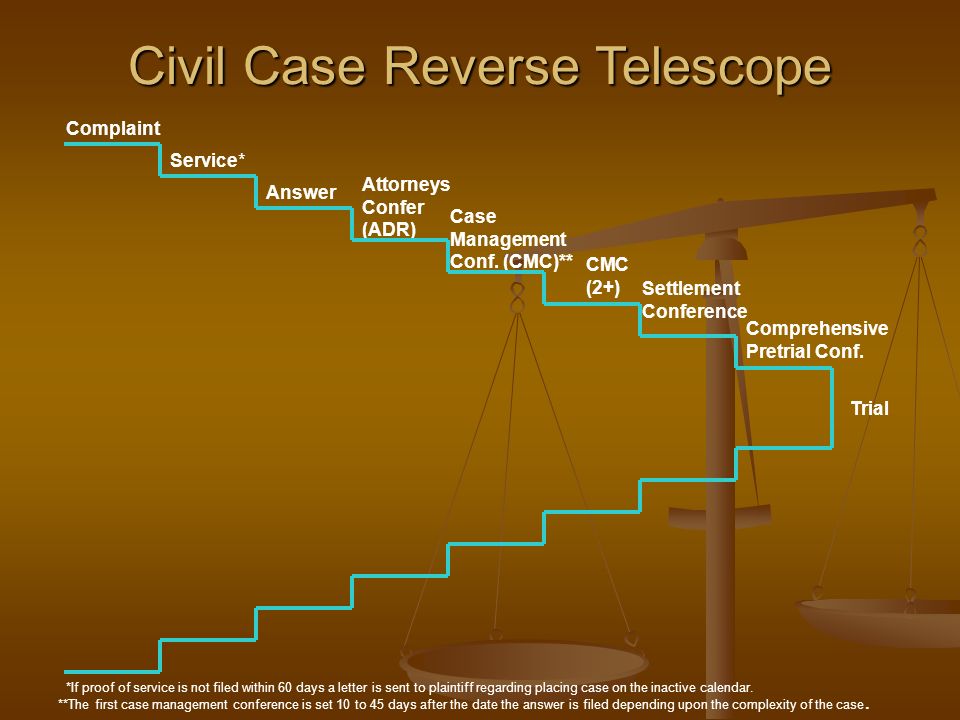 Civil Case Reverse Telescope

Complaint

Service*

Answer

Attorneys Confer (ADR)

Case Management Conf. (CMC)**

CMC (2+)

Settlement Conference

Comprehensive Pretrial Conf.

Trial

*If proof of service is not filed within 60 days a letter is sent to plaintiff regarding placing case on the inactive calendar.
**The first case management conference is set 10 to 45 days after the date the answer is filed depending upon the complexity of the case.